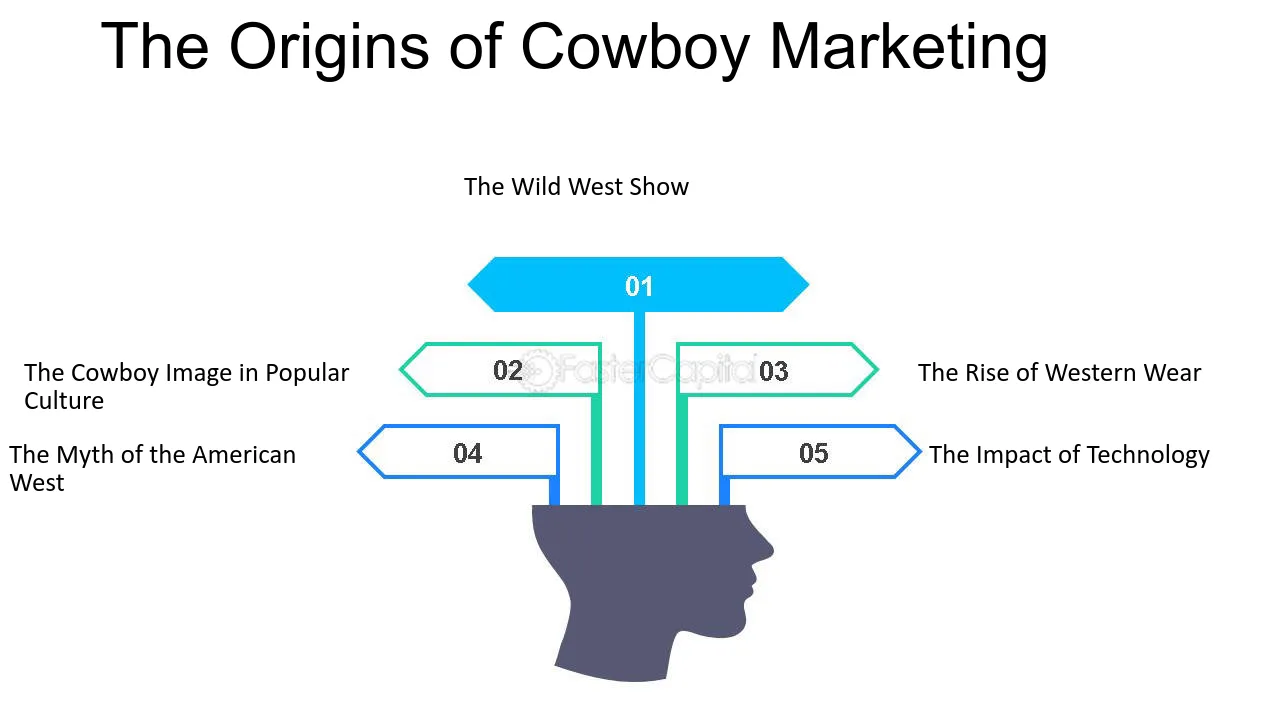 The Origins of Cowboy Marketing

The Wild West Show

01

The Cowboy Image in Popular Culture

02

03

The Rise of Western Wear

The Myth of the American West

04

05

The Impact of Technology

FasterCapital